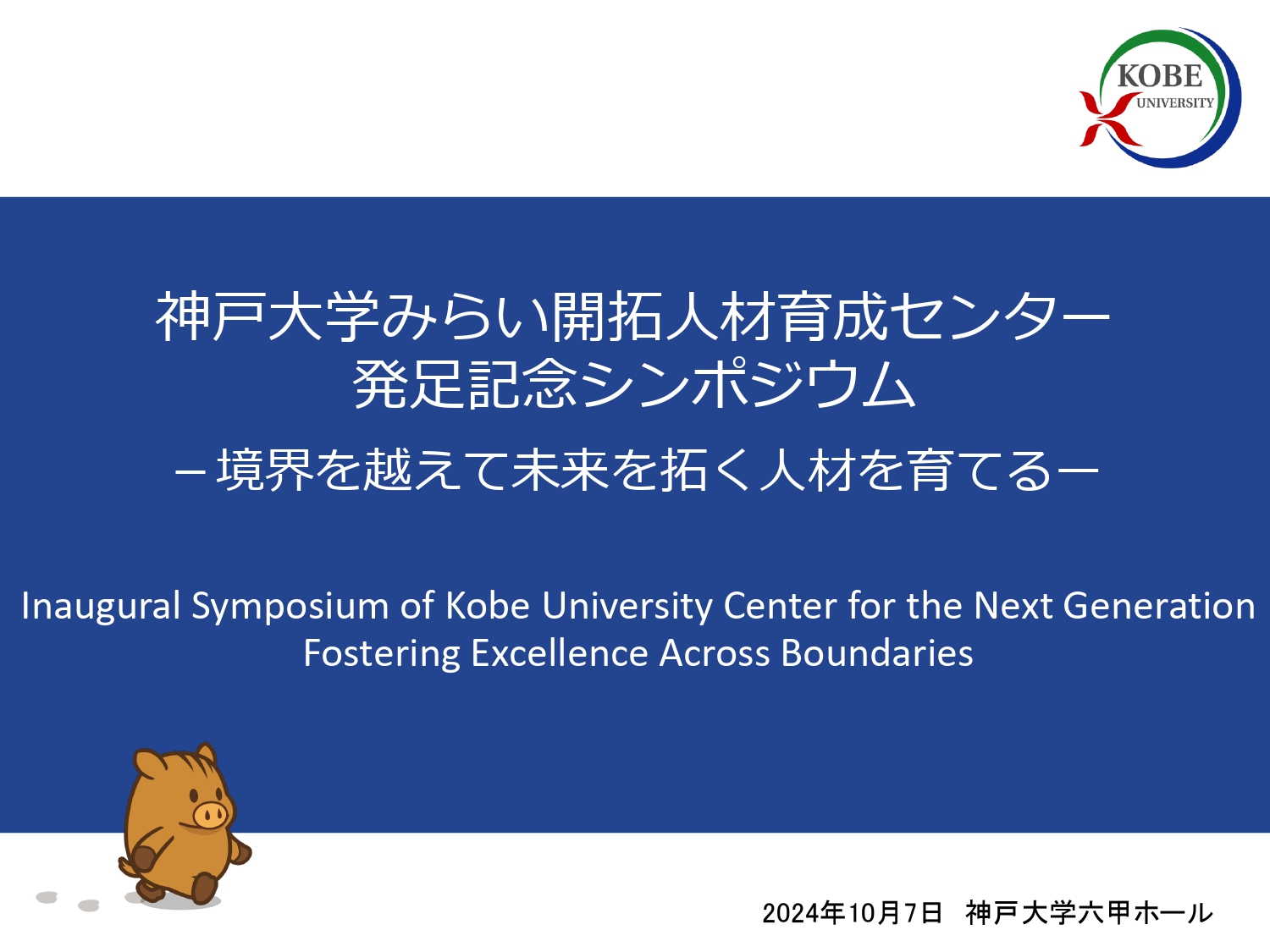 KOBE
UNIVERSITY

神戸大学みらい開拓人材育成センター
発足記念シンポジウム

－境界を越えて未来を拓く人材を育てる－

Inaugural Symposium of Kobe University Center for the Next Generation
Fostering Excellence Across Boundaries

2024年10月7日　神戸大学六甲ホール